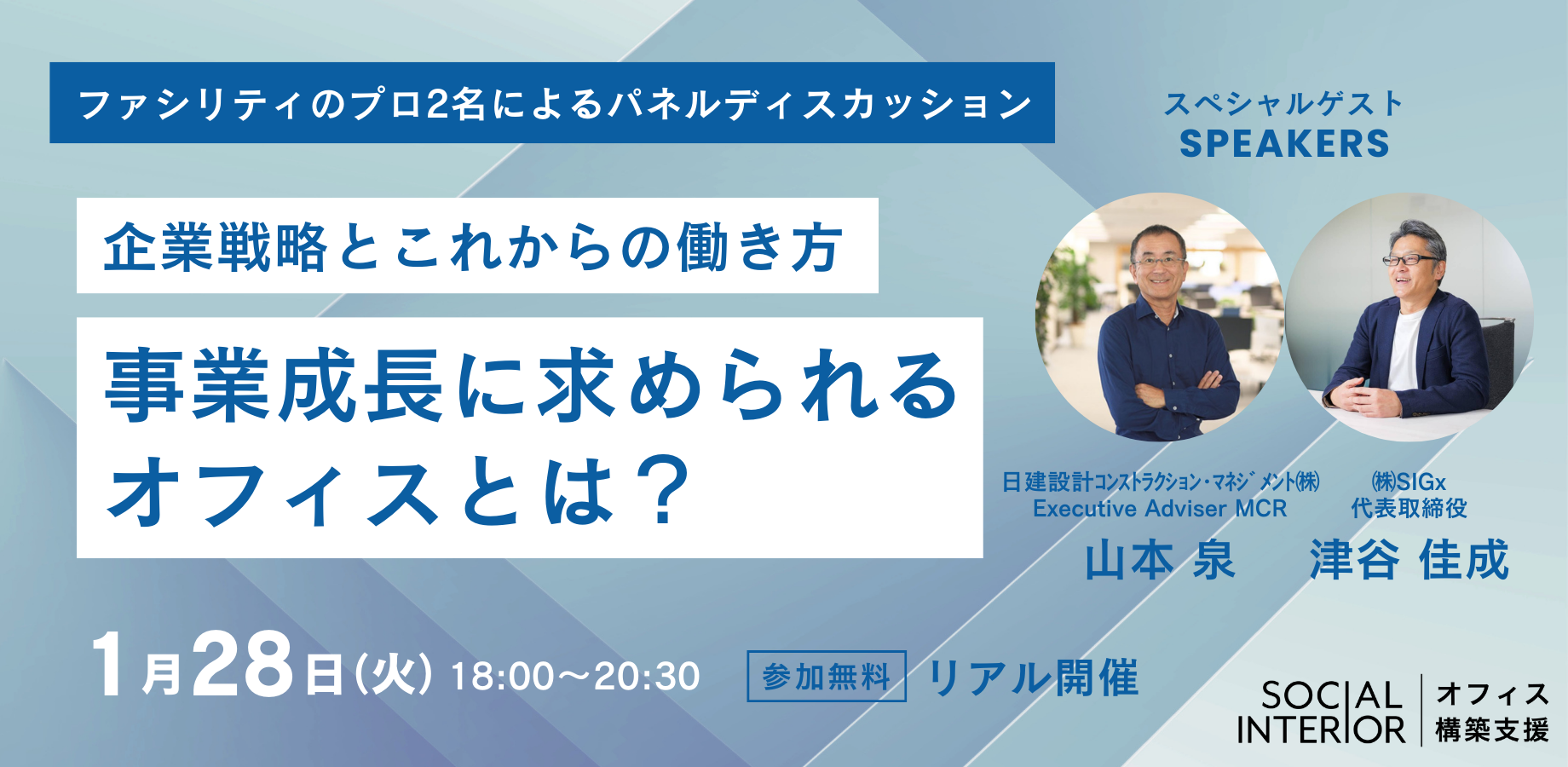 ファシリティのプロ2名によるパネルディスカッション

企業戦略とこれからの働き方

事業成長に求められるオフィスとは？

スペシャルゲスト
SPEAKERS

日建設計コンストラクション・マネジメント㈱
Executive Adviser MCR
山本 泉

㈱SIGx
代表取締役
津谷 佳成

1月28日(火) 18:00〜20:30

参加無料 リアル開催

SOCIAL INTERIOR オフィス構築支援